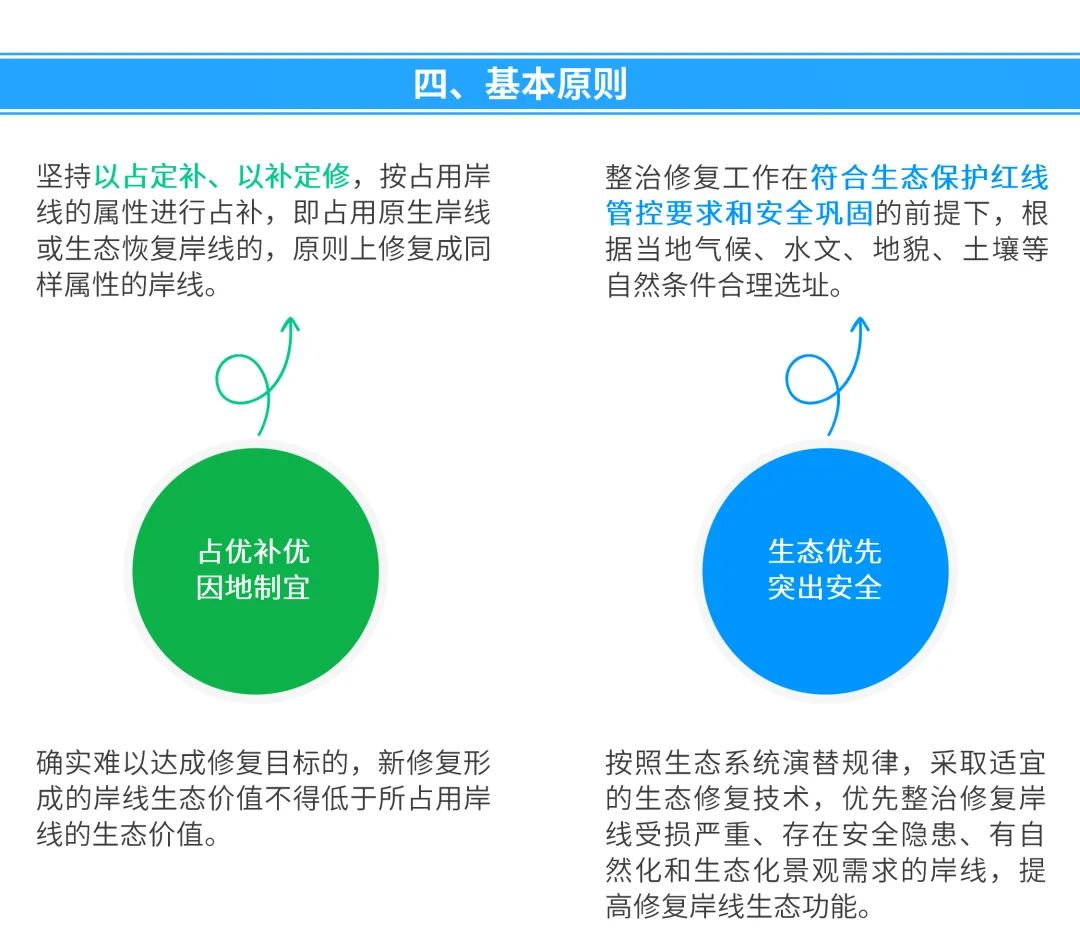 四、基本原则

坚持以占定补、以补定修，按占用岸线的属性进行占补，即占用原生岸线或生态恢复岸线的，原则上修复成同样属性的岸线。

占优补优
因地制宜

确实难以达成修复目标的，新修复形成的岸线生态价值不得低于所占用岸线的生态价值。

整治修复工作在符合生态保护红线管控要求和安全巩固的前提下，根据当地气候、水文、地貌、土壤等自然条件合理选址。

生态优先
突出安全

按照生态系统演替规律，采取适宜的生态修复技术，优先整治修复岸线受损严重、存在安全隐患、有自然化和生态化景观需求的岸线，提高修复岸线生态功能。